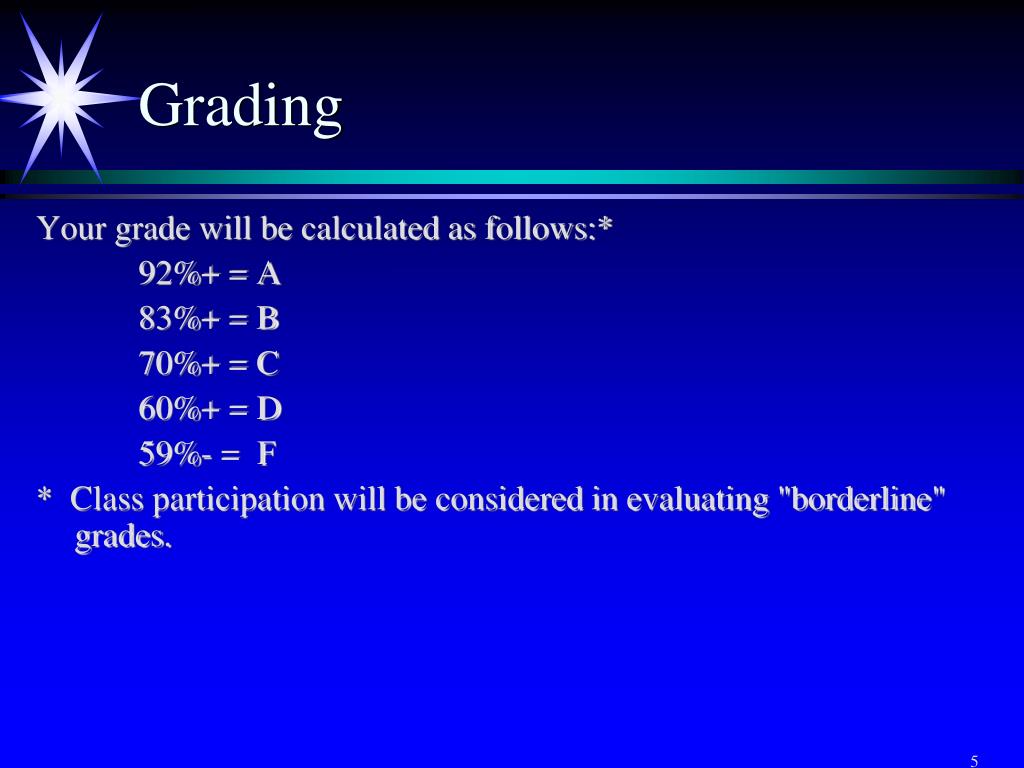 Grading

Your grade will be calculated as follows:*

92%+ = A

83%+ = B

70%+ = C

60%+ = D

59%- = F

* Class participation will be considered in evaluating "borderline" grades.

5